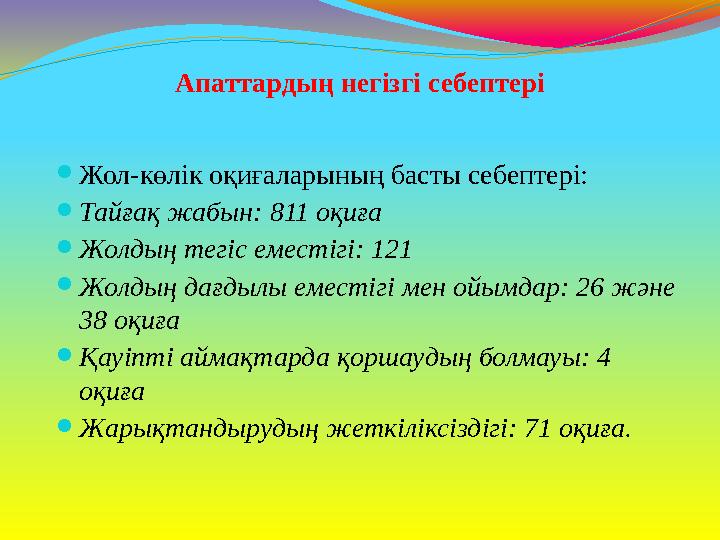 Апаттардың негізгі себептері

Жол-көлік оқиғаларының басты себептері:

Тайғақ жабын: 811 оқиға

Жолдың тегіс еместігі: 121

Жолдың дағдылы еместігі мен ойымдар: 26 және 38 оқиға

Қауіпті аймақтарда қоршаудың болмауы: 4 оқиға

Жарықтандырудың жеткіліксіздігі: 71 оқиға.